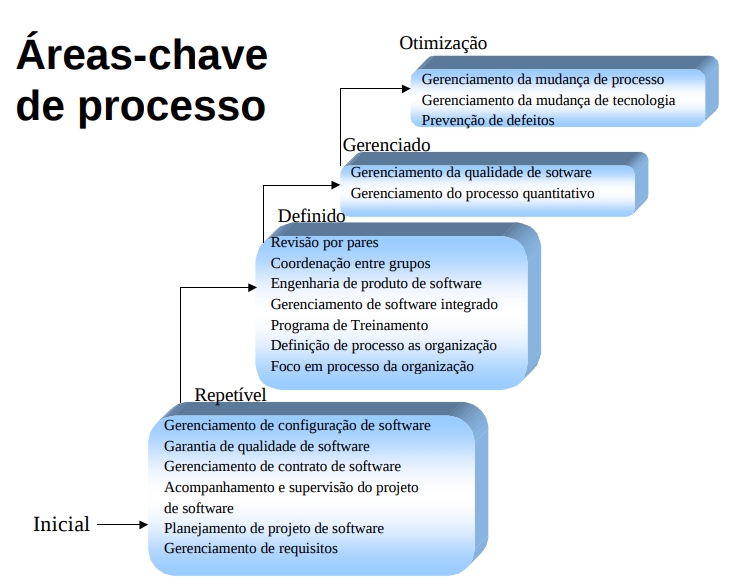 Áreas-chave de processo

Otimização
Gerenciamento da mudança de processo
Gerenciamento da mudança de tecnologia
Prevenção de defeitos

Gerenciado
Gerenciamento da qualidade de sotware
Gerenciamento do processo quantitativo

Definido
Revisão por pares
Coordenação entre grupos
Engenharia de produto de software
Gerenciamento de software integrado
Programa de Treinamento
Definição de processo as organização
Foco em processo da organização

Repetível
Gerenciamento de configuração de software
Garantia de qualidade de software
Gerenciamento de contrato de software
Acompanhamento e supervisão do projeto de software
Planejamento de projeto de software
Gerenciamento de requisitos

Inicial